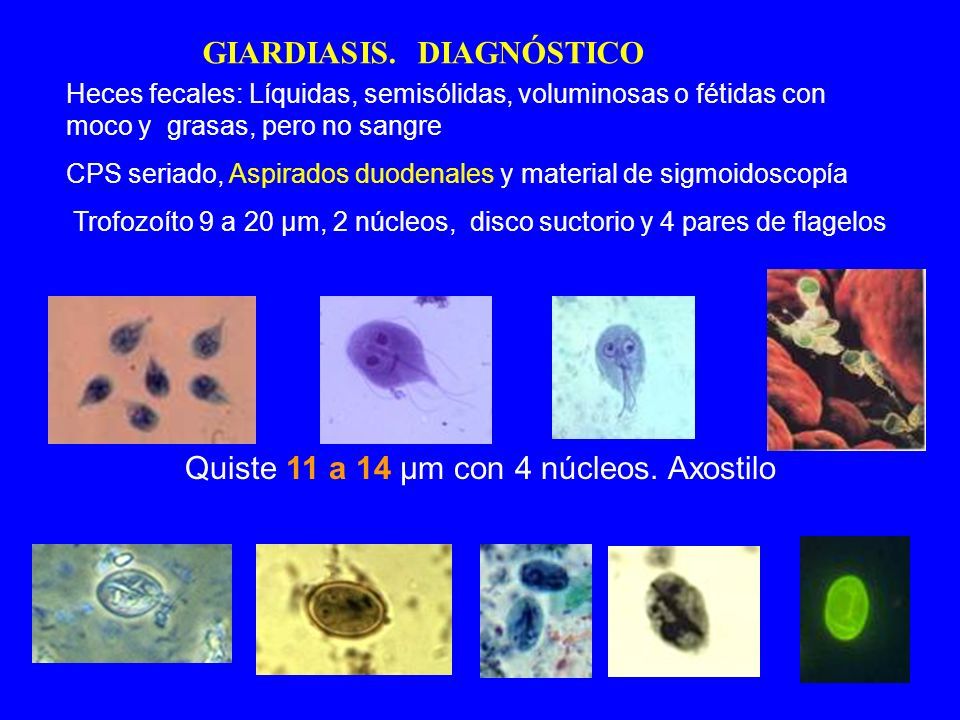 GIARDIASIS. DIAGNÓSTICO

Heces fecales: Líquidas, semisólidas, voluminosas o fétidas con moco y grasas, pero no sangre

CPS seriado, Aspirados duodenales y material de sigmoidoscopía

Trofozoíto 9 a 20 µm, 2 núcleos, disco suctorio y 4 pares de flagelos

Quiste 11 a 14 µm con 4 núcleos. Axostilo